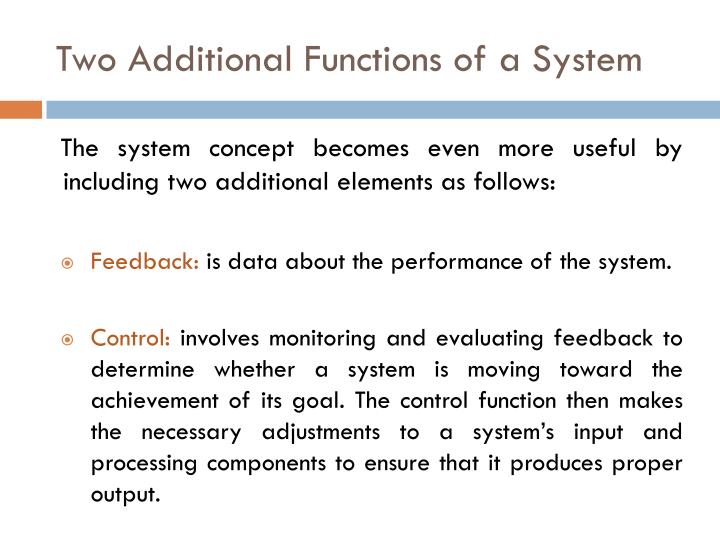 Two Additional Functions of a System

The system concept becomes even more useful by including two additional elements as follows:

Feedback: is data about the performance of the system.

Control: involves monitoring and evaluating feedback to determine whether a system is moving toward the achievement of its goal. The control function then makes the necessary adjustments to a system's input and processing components to ensure that it produces proper output.